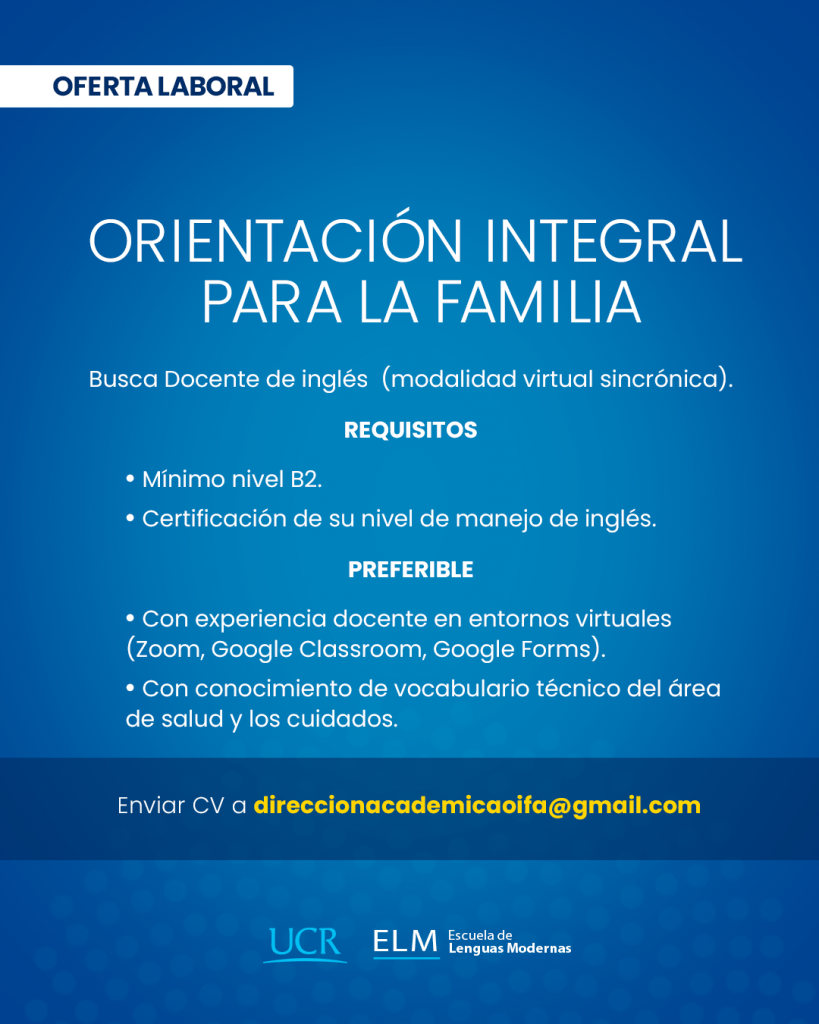 OFERTA LABORAL

ORIENTACIÓN INTEGRAL PARA LA FAMILIA

Busca Docente de inglés  (modalidad virtual sincrónica).

REQUISITOS

• Mínimo nivel B2.

• Certificación de su nivel de manejo de inglés.

PREFERIBLE

• Con experiencia docente en entornos virtuales (Zoom, Google Classroom, Google Forms).

• Con conocimiento de vocabulario técnico del área de salud y los cuidados.

Enviar CV a direccionacademicaoifa@gmail.com

UCR ELM Escuela de Lenguas Modernas